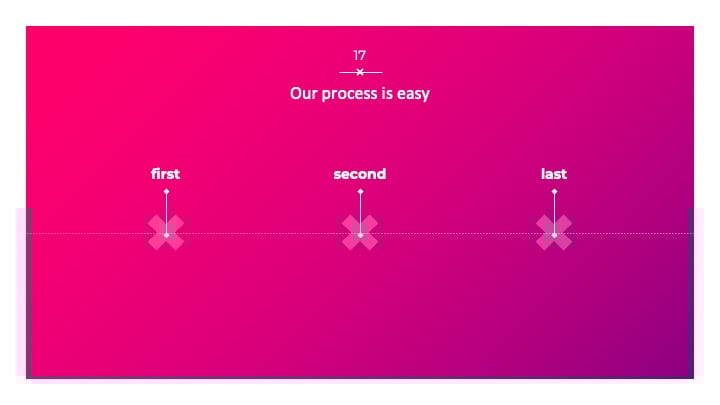 17

Our process is easy

first

second

last